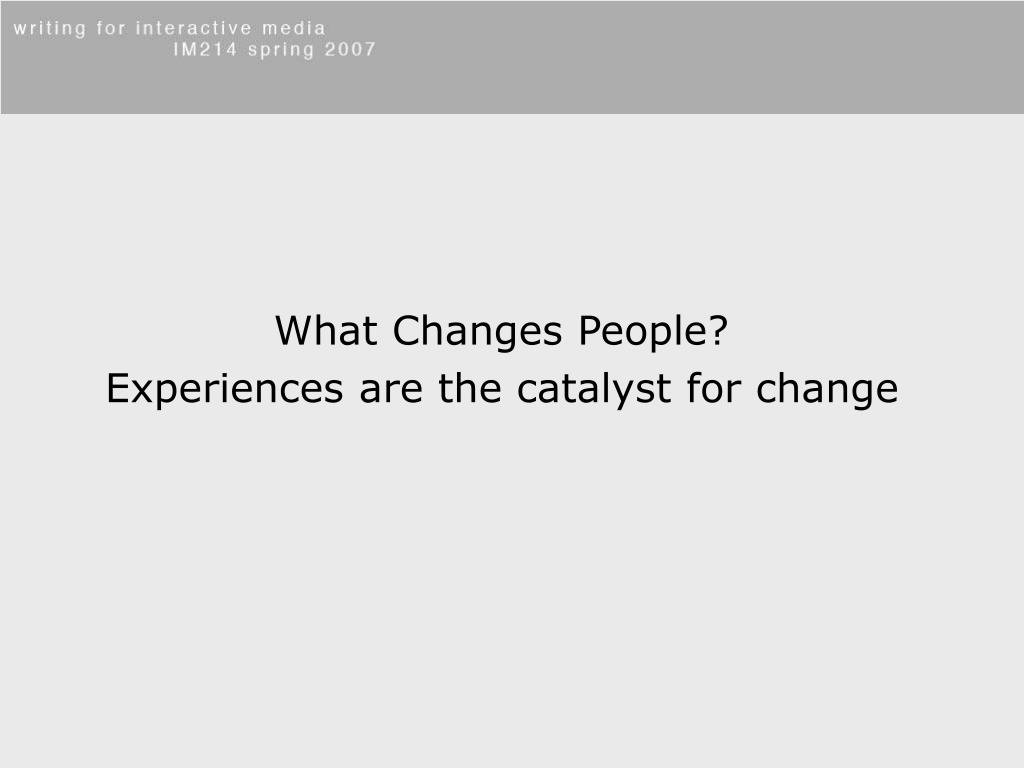 writing for interactive media
IM214 spring 2007

What Changes People?
Experiences are the catalyst for change